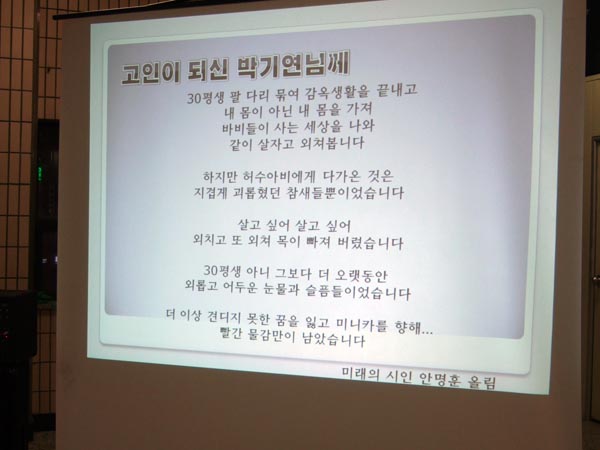 고인이 되신 박기연님께

30평생 팔 다리 묶여 감옥생활을 끝내고
내 몸이 아닌 내 몸을 가져
바비들이 사는 세상을 나와
같이 살자고 외쳐봅니다

하지만 허수아비에게 다가온 것은
지겹게 괴롭혔던 참새들뿐이었습니다

살고 싶어 살고 싶어
외치고 또 외쳐 목이 빠져 버렸습니다

30평생 아니 그보다 더 오랫동안
외롭고 어두운 눈물과 슬픔들이었습니다

더 이상 견디지 못한 꿈을 잃고 미니카를 향해...
빨간 물감만이 남았습니다

미래의 시인 안명훈 올림